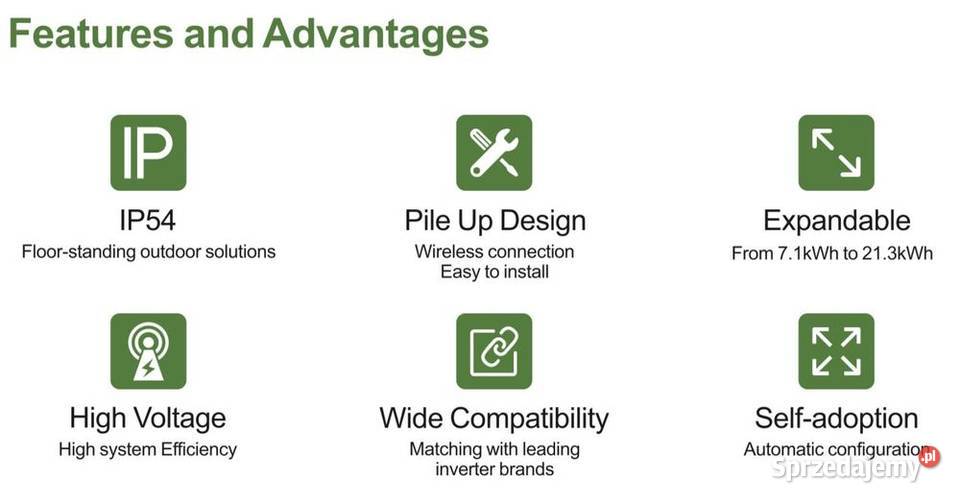 Features and Advantages

IP

IP54
Floor-standing outdoor solutions

Pile Up Design
Wireless connection
Easy to install

Expandable
From 7.1kWh to 21.3kWh

High Voltage
High system Efficiency

Wide Compatibility
Matching with leading inverter brands

Self-adoption
Automatic configuration

Sprzedajemy.pl